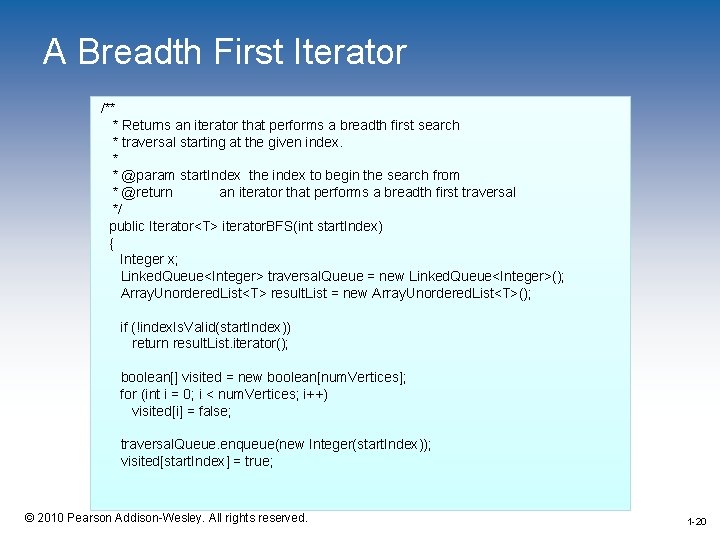 A Breadth First Iterator

/**
 * Returns an iterator that performs a breadth first search
 * traversal starting at the given index.
 *
 * @param startIndex the index to begin the search from
 * @return an iterator that performs a breadth first traversal
 */
public Iterator<T> iteratorBFS(int startIndex)
{
  Integer x;
  LinkedQueue<Integer> traversalQueue = new LinkedQueue<Integer>();
  ArrayUnorderedList<T> resultList = new ArrayUnorderedList<T>();

  if (!indexIsValid(startIndex))
    return resultList.iterator();

  boolean[] visited = new boolean[numVertices];
  for (int i = 0; i < numVertices; i++)
    visited[i] = false;

  traversalQueue.enqueue(new Integer(startIndex));
  visited[startIndex] = true;

© 2010 Pearson Addison-Wesley. All rights reserved.

1-20